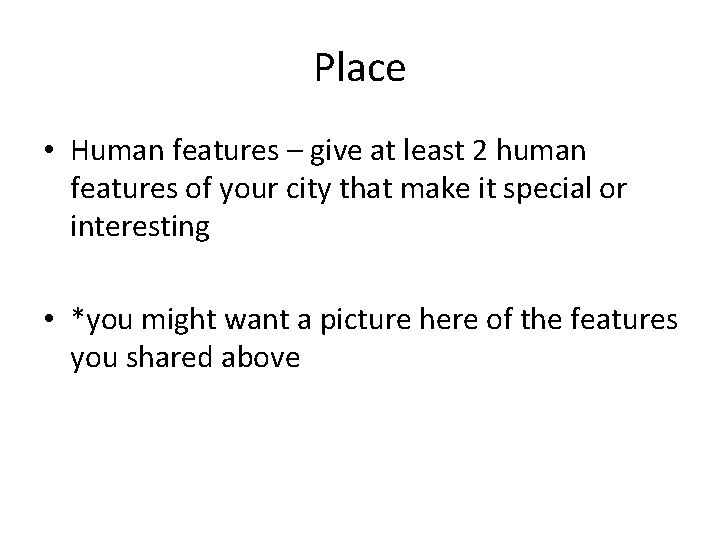 Place

• Human features – give at least 2 human features of your city that make it special or interesting

• *you might want a picture here of the features you shared above